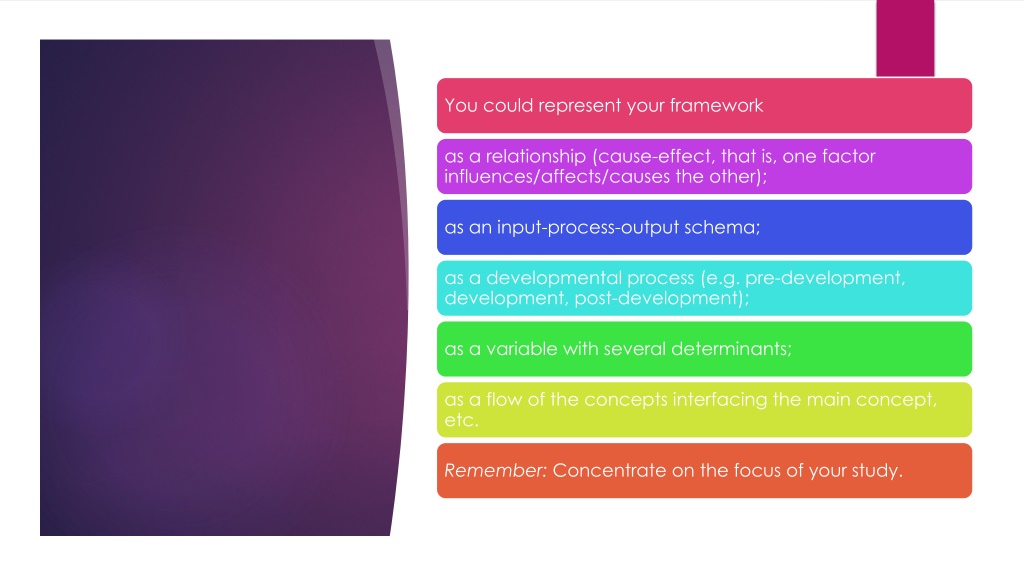 You could represent your framework

as a relationship (cause-effect, that is, one factor influences/affects/causes the other);

as an input-process-output schema;

as a developmental process (e.g. pre-development, development, post-development);

as a variable with several determinants;

as a flow of the concepts interfacing the main concept, etc.

Remember: Concentrate on the focus of your study.